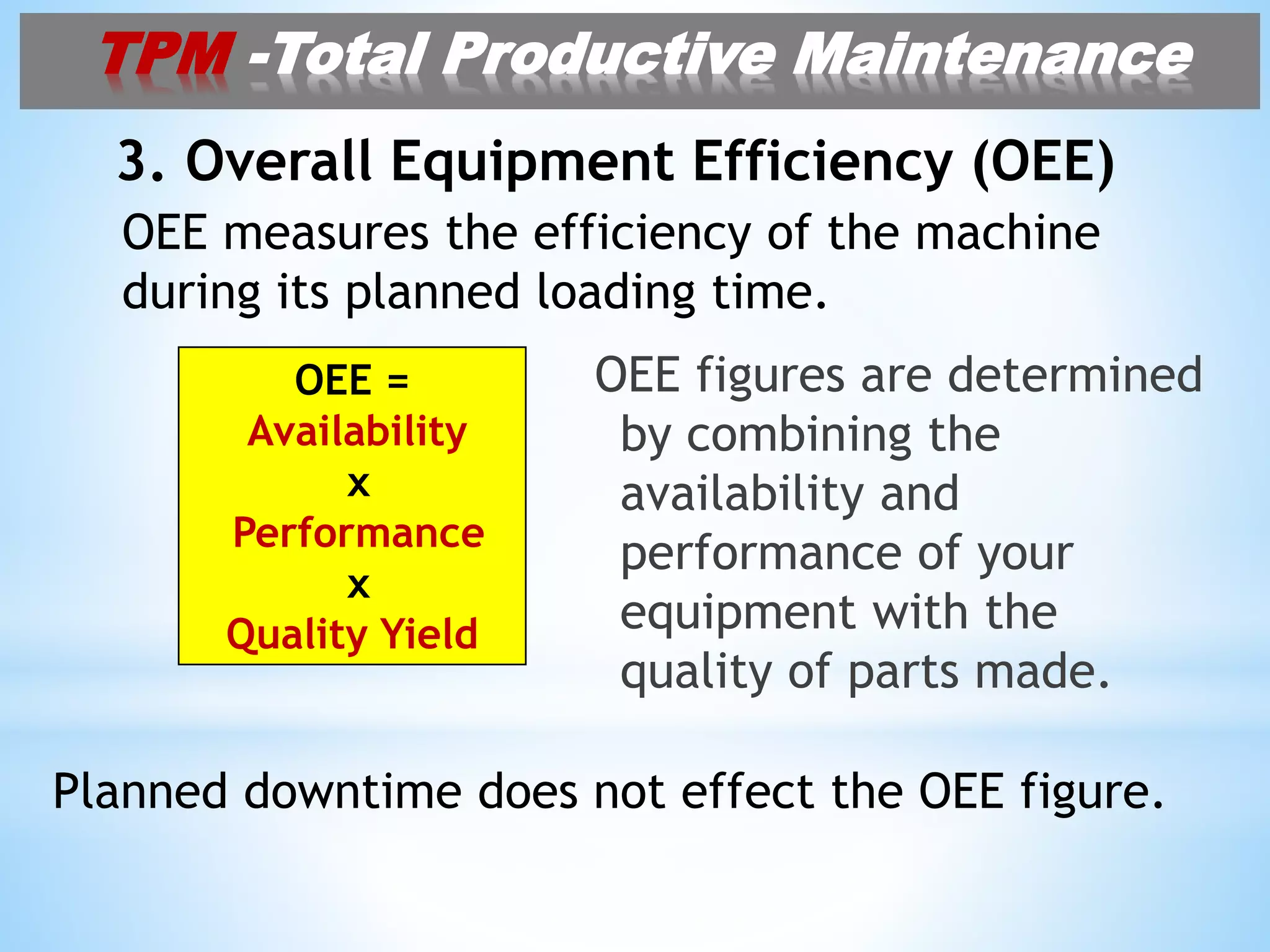 TPM -Total Productive Maintenance

3. Overall Equipment Efficiency (OEE)

OEE measures the efficiency of the machine during its planned loading time.

OEE =
Availability
x
Performance
x
Quality Yield

OEE figures are determined by combining the availability and performance of your equipment with the quality of parts made.

Planned downtime does not effect the OEE figure.